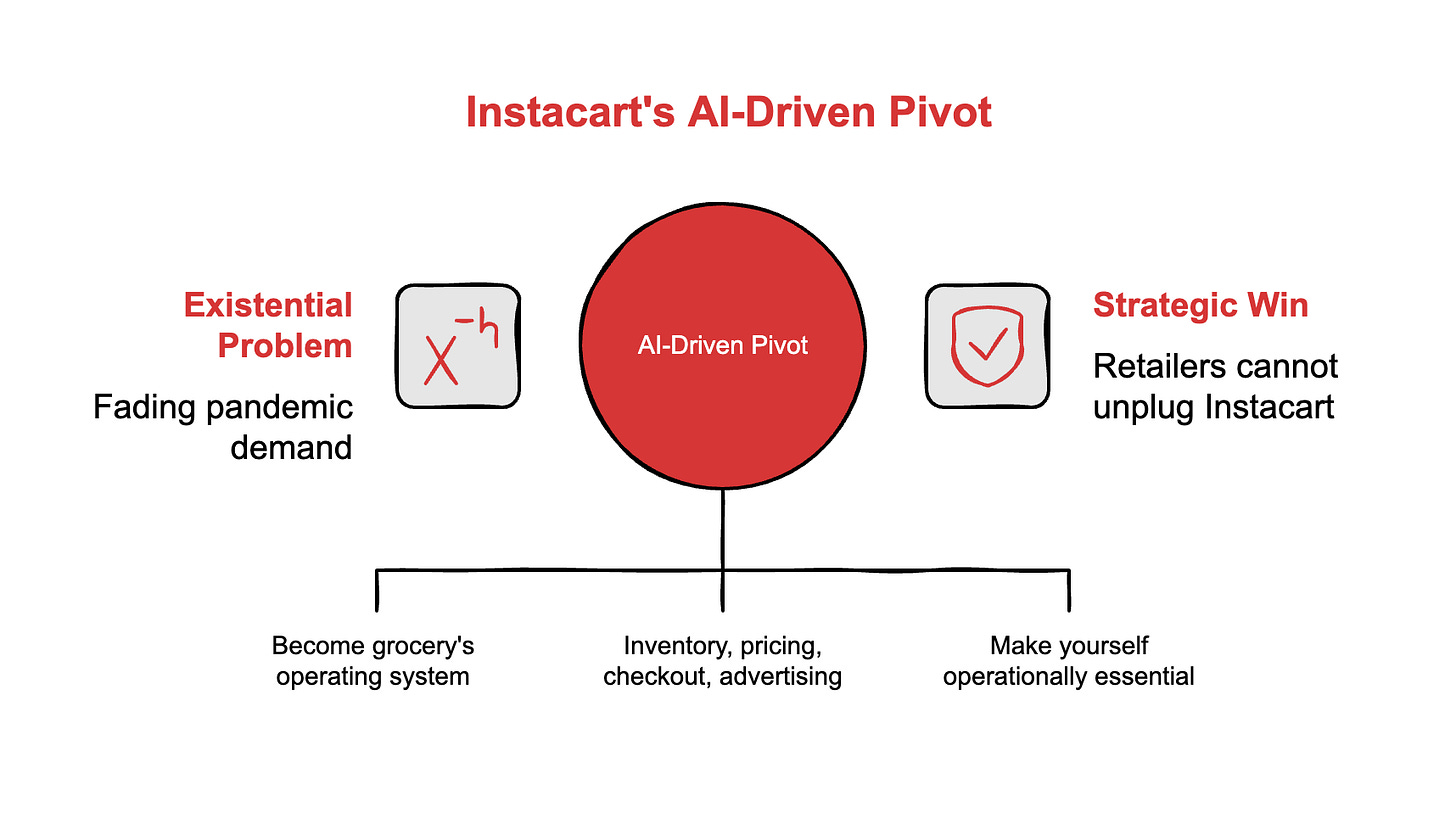 Instacart's AI-Driven Pivot

Existential Problem

Fading pandemic demand

$X^{-h}$

AI-Driven Pivot

Strategic Win

Retailers cannot unplug Instacart

Become grocery's operating system

Inventory, pricing, checkout, advertising

Make yourself operationally essential